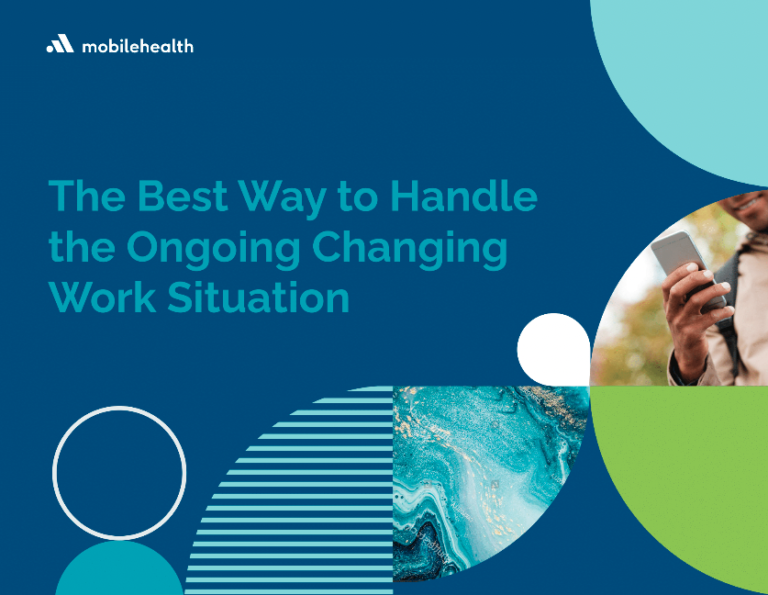 mobilehealth

The Best Way to Handle the Ongoing Changing Work Situation